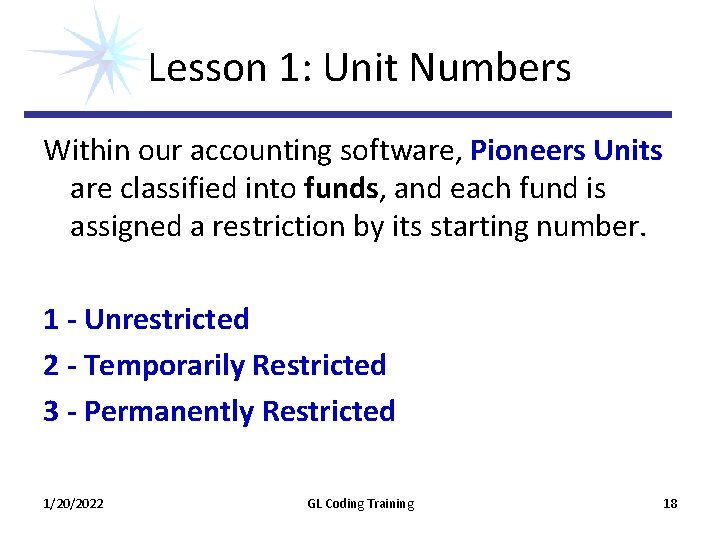 Lesson 1: Unit Numbers

Within our accounting software, Pioneers Units are classified into funds, and each fund is assigned a restriction by its starting number.

1 - Unrestricted

2 - Temporarily Restricted

3 - Permanently Restricted

1/20/2022

GL Coding Training

18